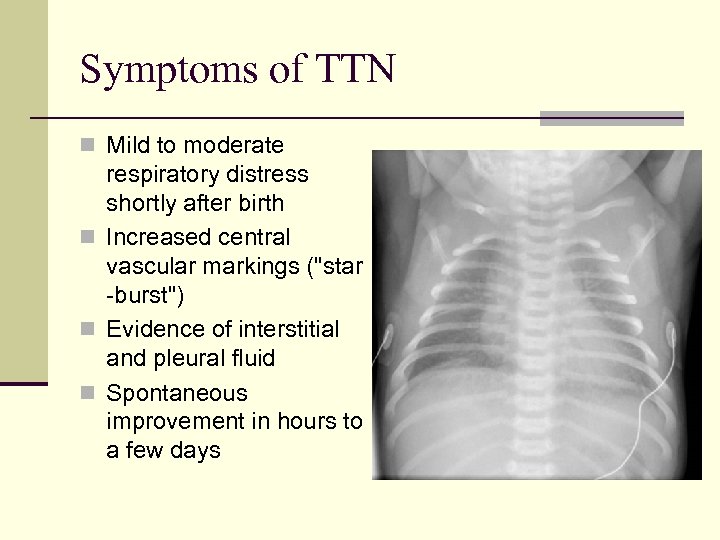 Symptoms of TTN

- Mild to moderate respiratory distress shortly after birth
- Increased central vascular markings ("star -burst")
- Evidence of interstitial and pleural fluid
- Spontaneous improvement in hours to a few days